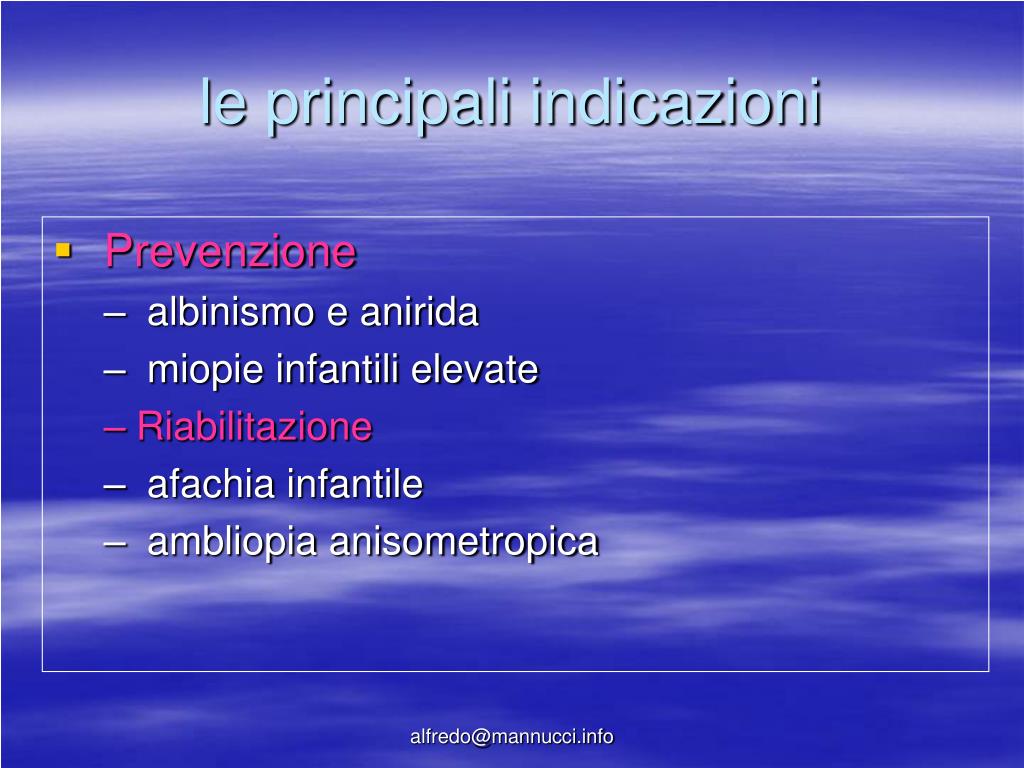 le principali indicazioni

▪ Prevenzione
– albinismo e anirida
– miopie infantili elevate
– Riabilitazione
– afachia infantile
– ambliopia anisometropica

alfredo@mannucci.info